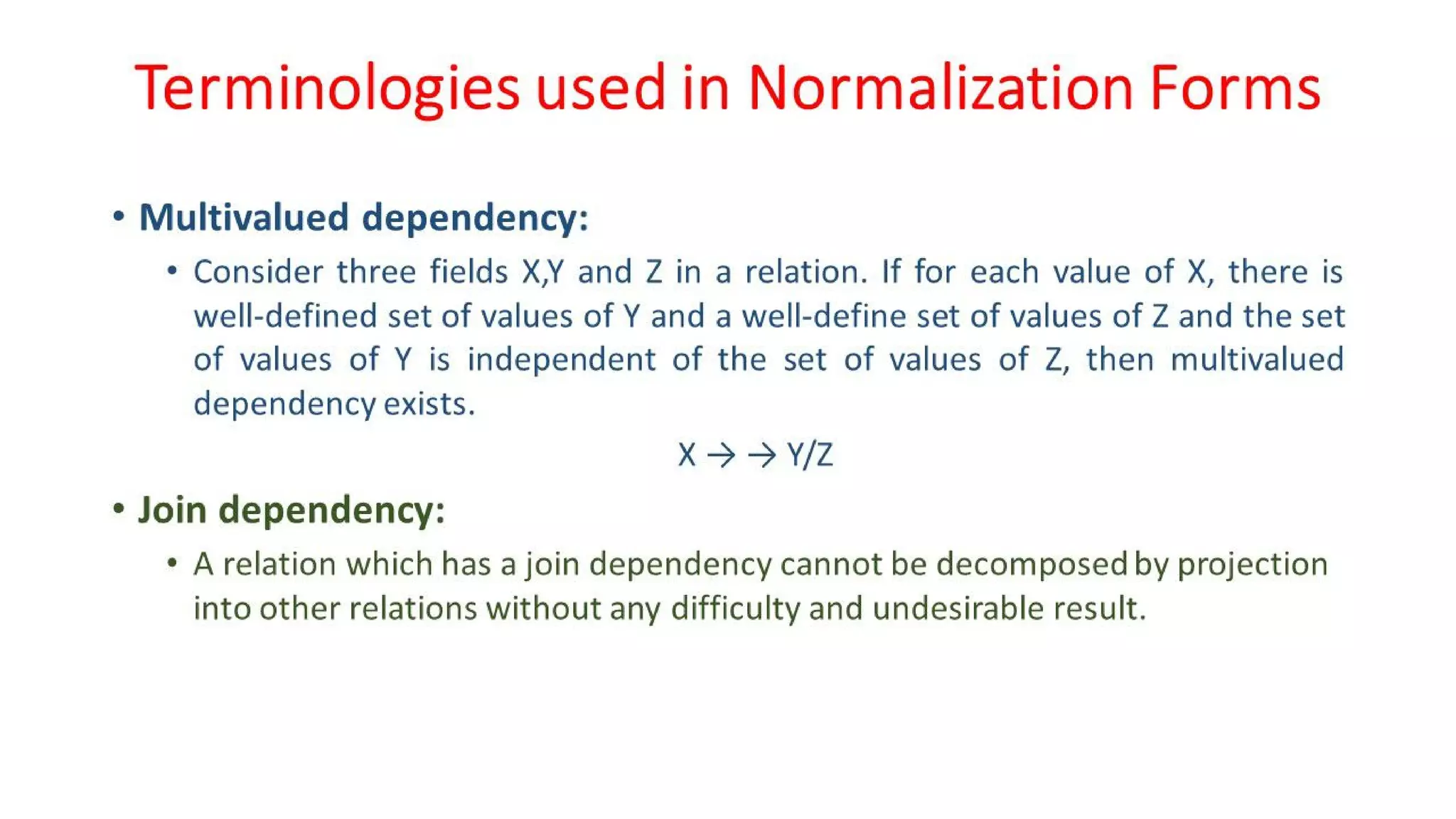 Terminologies used in Normalization Forms

• Multivalued dependency:

• Consider three fields X,Y and Z in a relation. If for each value of X, there is well-defined set of values of Y and a well-define set of values of Z and the set of values of Y is independent of the set of values of Z, then multivalued dependency exists.

$X \rightarrow \rightarrow Y/Z$

• Join dependency:

• A relation which has a join dependency cannot be decomposed by projection into other relations without any difficulty and undesirable result.